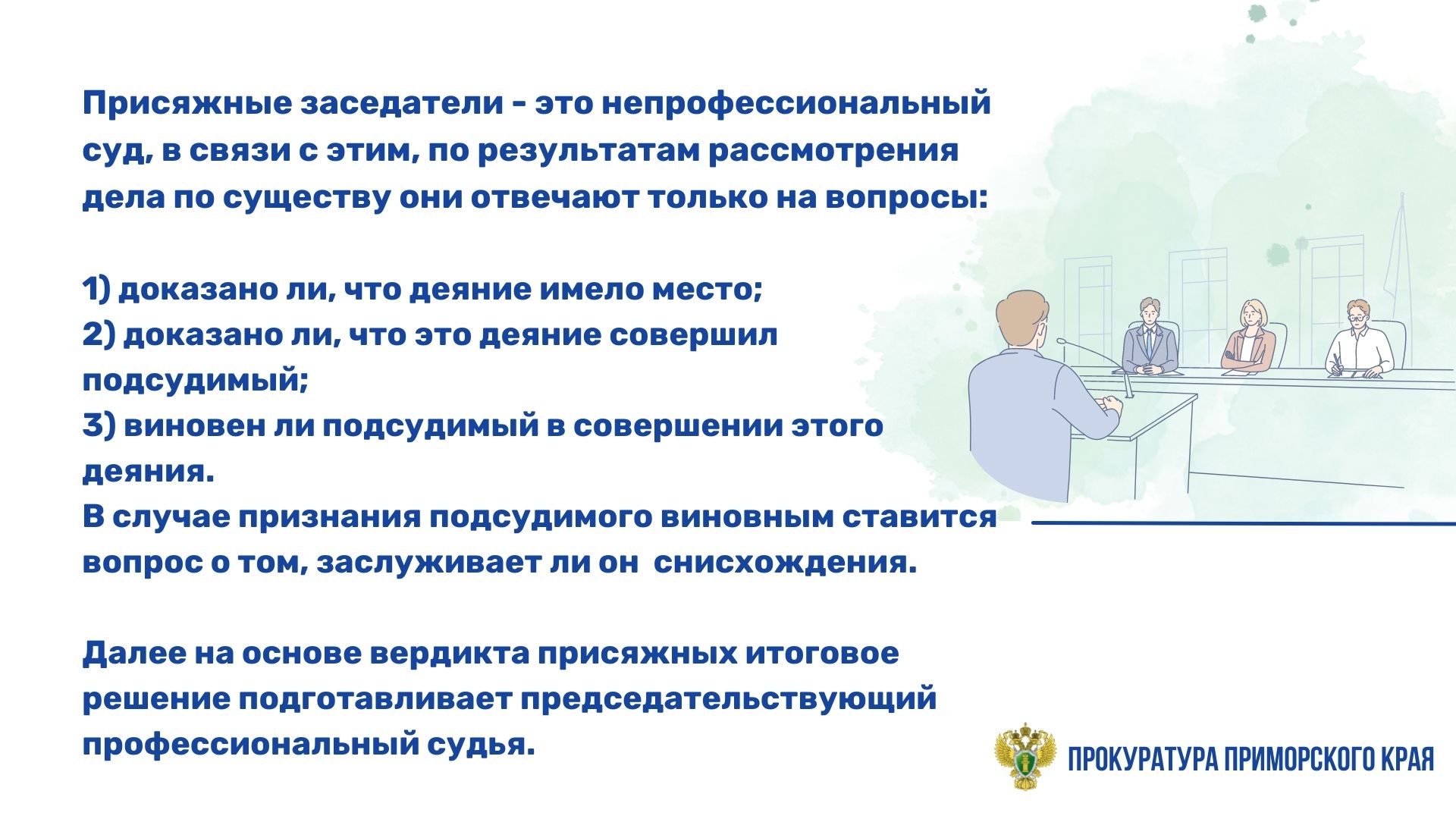 Присяжные заседатели - это непрофессиональный суд, в связи с этим, по результатам рассмотрения дела по существу они отвечают только на вопросы:

1) доказано ли, что деяние имело место;
2) доказано ли, что это деяние совершил подсудимый;
3) виновен ли подсудимый в совершении этого деяния.
В случае признания подсудимого виновным ставится вопрос о том, заслуживает ли он снисхождения.

Далее на основе вердикта присяжных итоговое решение подготавливает председательствующий профессиональный судья.

ПРОКУРАТУРА ПРИМОРСКОГО КРАЯ